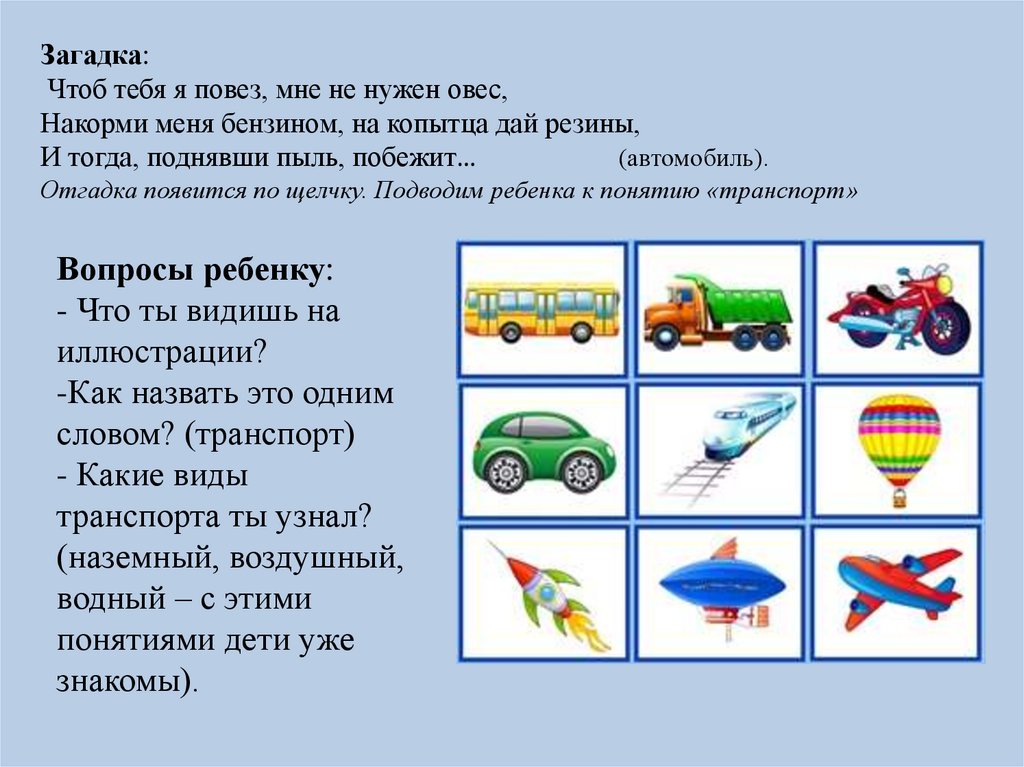 Загадка:
Чтоб тебя я повез, мне не нужен овес,
Накорми меня бензином, на копытца дай резины,
И тогда, поднявши пыль, побежит... (автомобиль).
Отгадка появится по щелчку. Подводим ребенка к понятию «транспорт»

Вопросы ребенку:
- Что ты видишь на иллюстрации?
-Как назвать это одним словом? (транспорт)
- Какие виды транспорта ты узнал? (наземный, воздушный, водный – с этими понятиями дети уже знакомы).